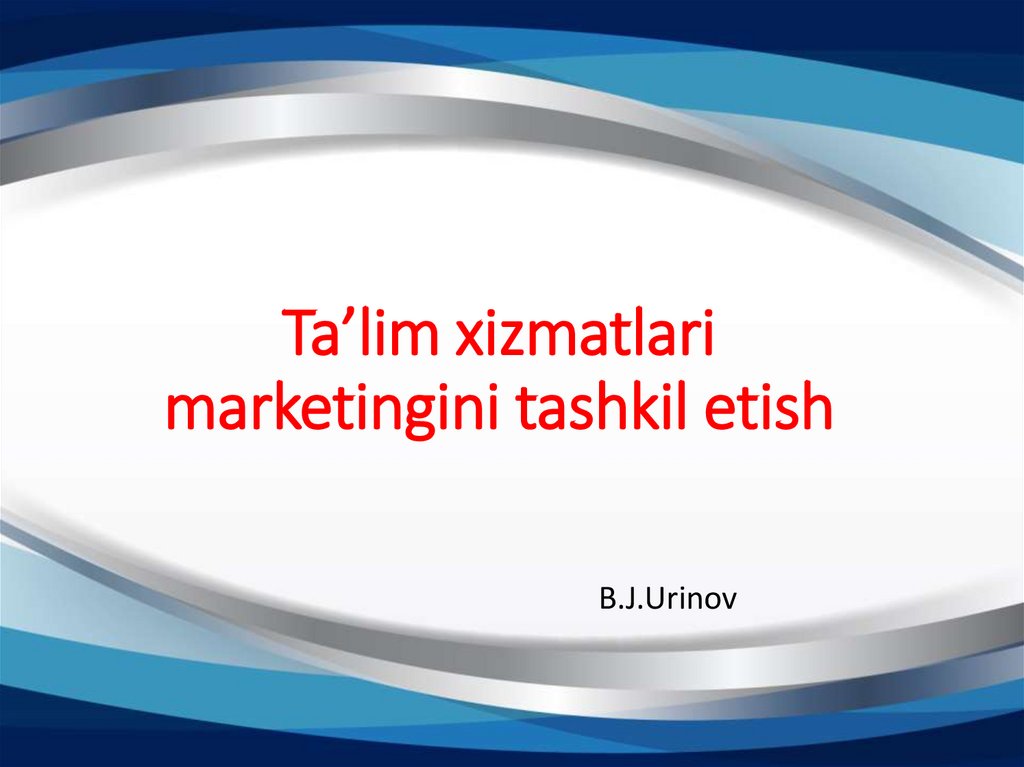 Ta’lim xizmatlari marketingini tashkil etish

B.J.Urinov